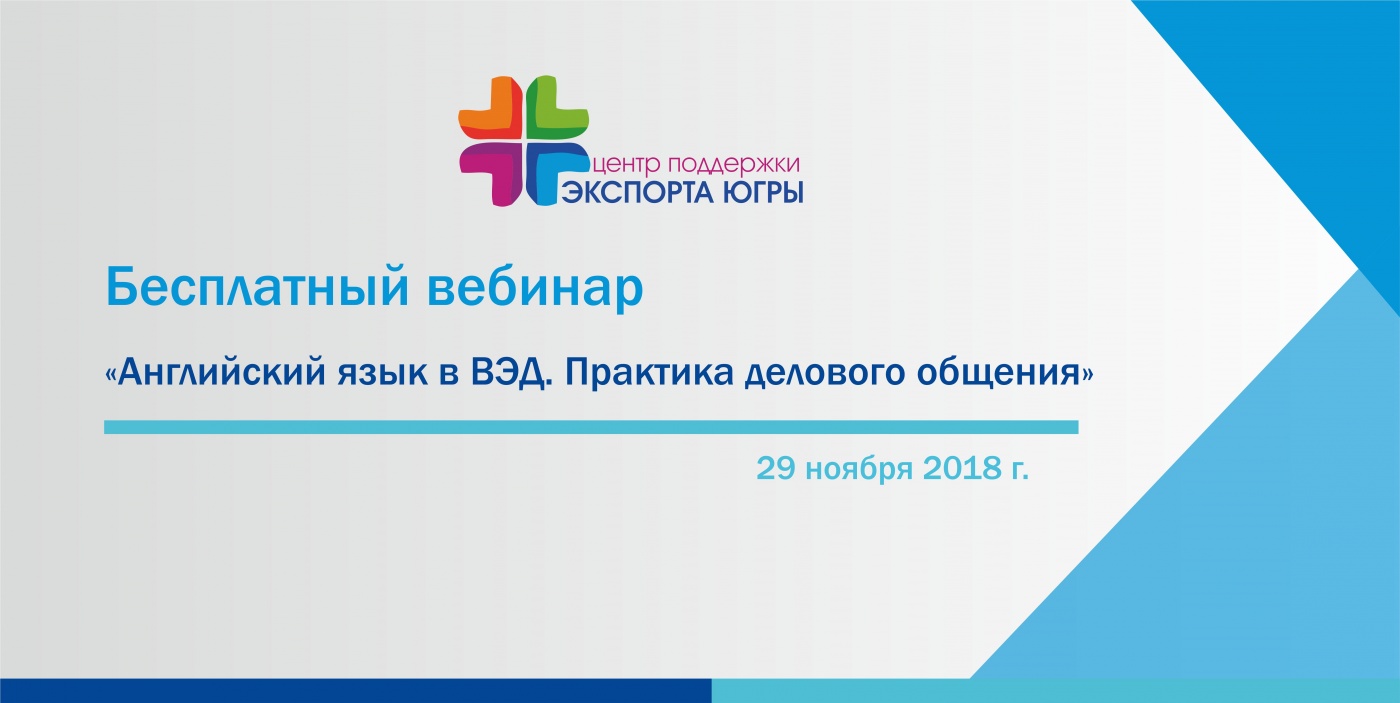 центр поддержки
ЭКСПОРТА ЮГРЫ

Бесплатный вебинар

«Английский язык в ВЭД. Практика делового общения»

29 ноября 2018 г.